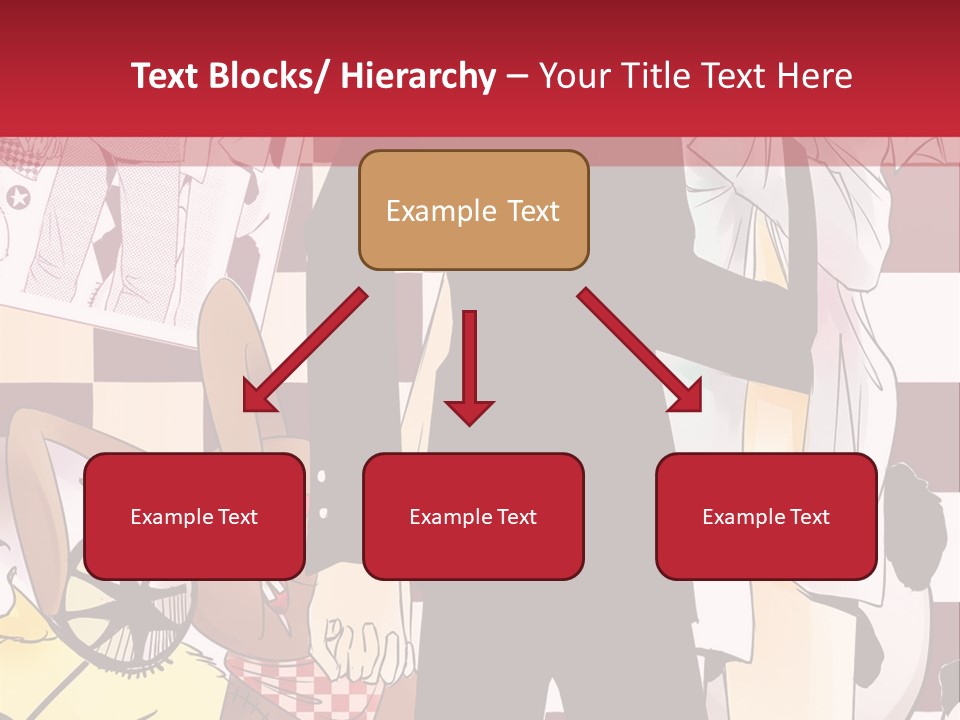 Text Blocks/ Hierarchy – Your Title Text Here

Example Text

Example Text

Example Text

Example Text